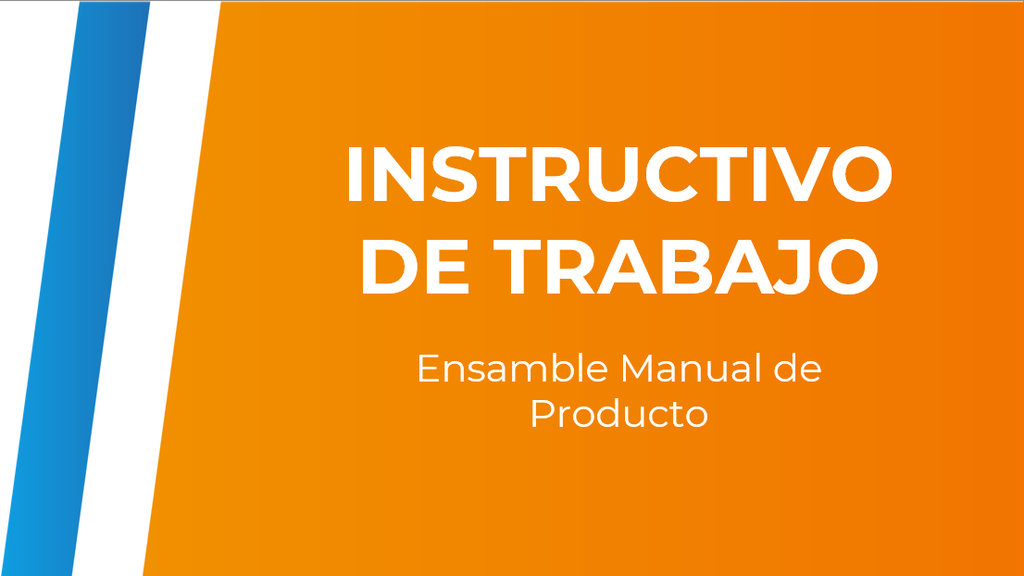 INSTRUCTIVO DE TRABAJO

Ensamble Manual de Producto